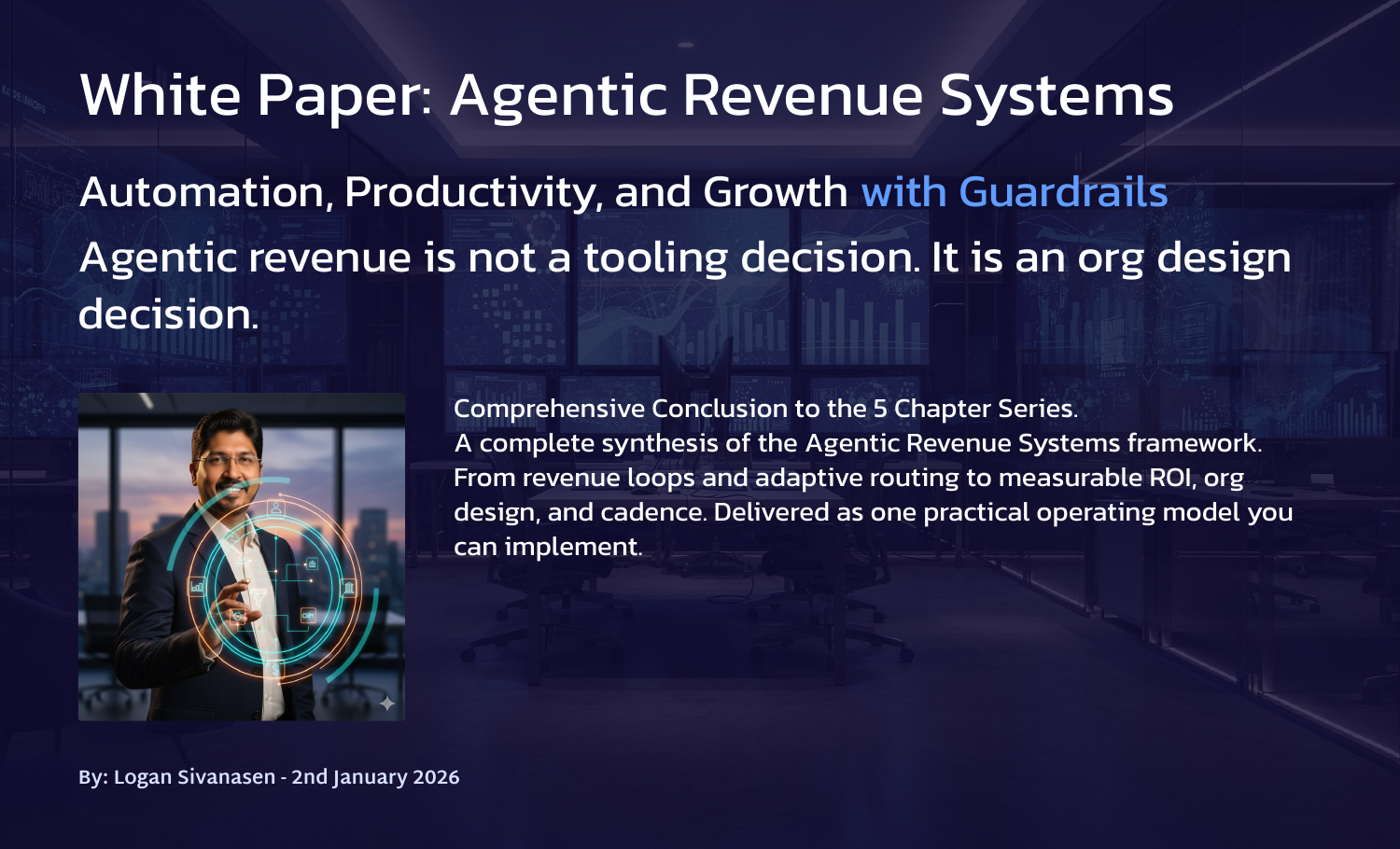 White Paper: Agentic Revenue Systems

Automation, Productivity, and Growth with Guardrails

Agentic revenue is not a tooling decision. It is an org design decision.

Comprehensive Conclusion to the 5 Chapter Series.
A complete synthesis of the Agentic Revenue Systems framework. From revenue loops and adaptive routing to measurable ROI, org design, and cadence. Delivered as one practical operating model you can implement.

By: Logan Sivanasen - 2nd January 2026